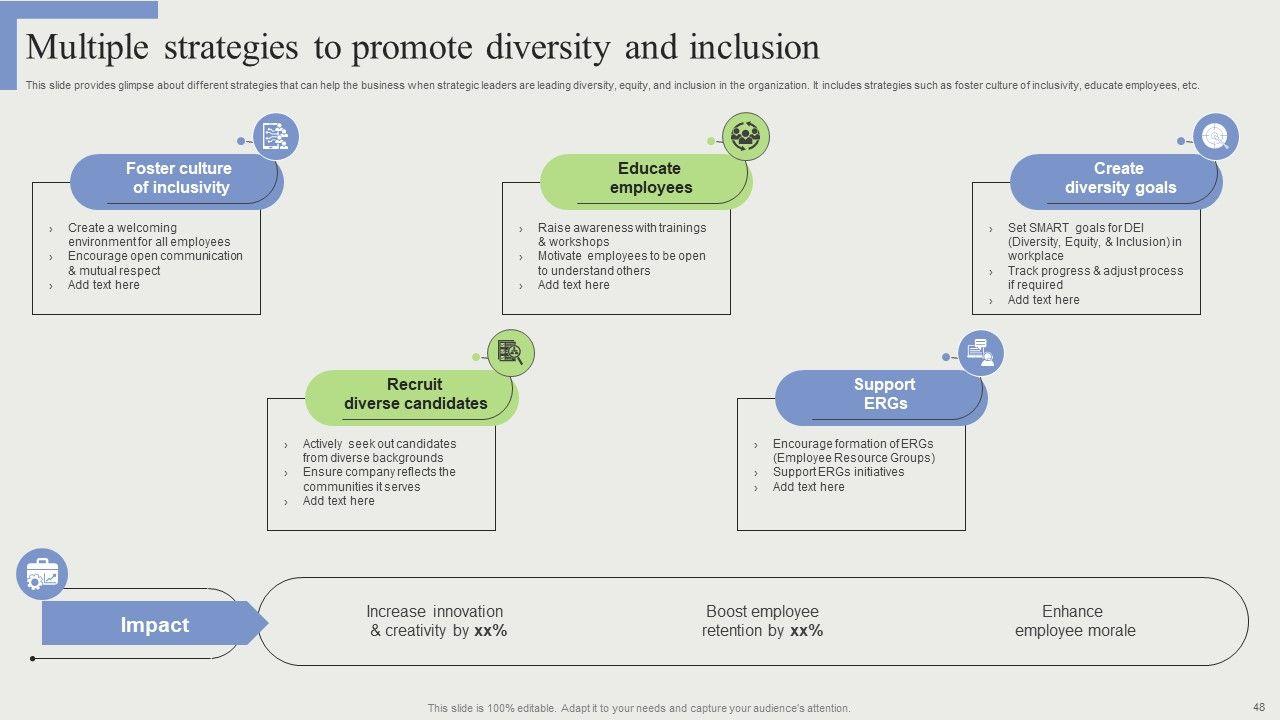 Multiple strategies to promote diversity and inclusion

This slide provides glimpse about different strategies that can help the business when strategic leaders are leading diversity, equity, and inclusion in the organization. It includes strategies such as foster culture of inclusivity, educate employees, etc.

Foster culture of inclusivity

› Create a welcoming environment for all employees
› Encourage open communication & mutual respect
› Add text here

Educate employees

› Raise awareness with trainings & workshops
› Motivate employees to be open to understand others
› Add text here

Create diversity goals

› Set SMART goals for DEI (Diversity, Equity, & Inclusion) in workplace
› Track progress & adjust process if required
› Add text here

Recruit diverse candidates

› Actively seek out candidates from diverse backgrounds
› Ensure company reflects the communities it serves
› Add text here

Support ERGs

› Encourage formation of ERGs (Employee Resource Groups)
› Support ERGs initiatives
› Add text here

Impact

Increase innovation & creativity by xx%

Boost employee retention by xx%

Enhance employee morale

This slide is 100% editable. Adapt it to your needs and capture your audience's attention.

48